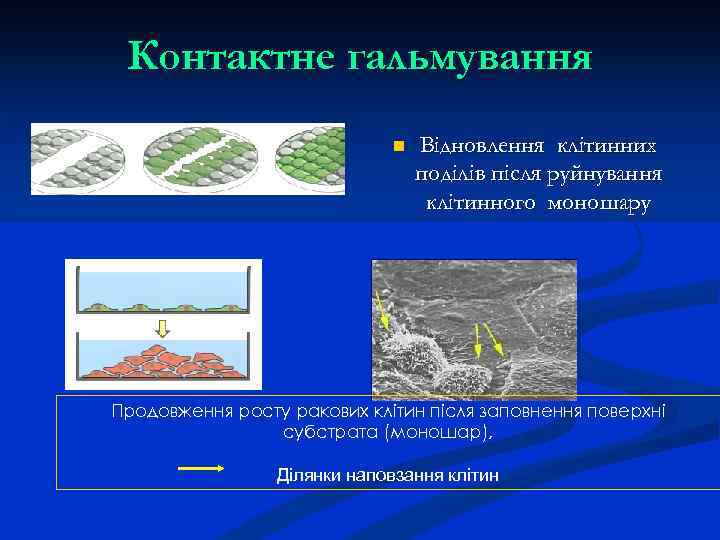 Контактне гальмування

Відновлення клітинних поділів після руйнування клітинного моношару

Продовження росту ракових клітин після заповнення поверхні субстрата (моношар).

Ділянки наповзання клітин